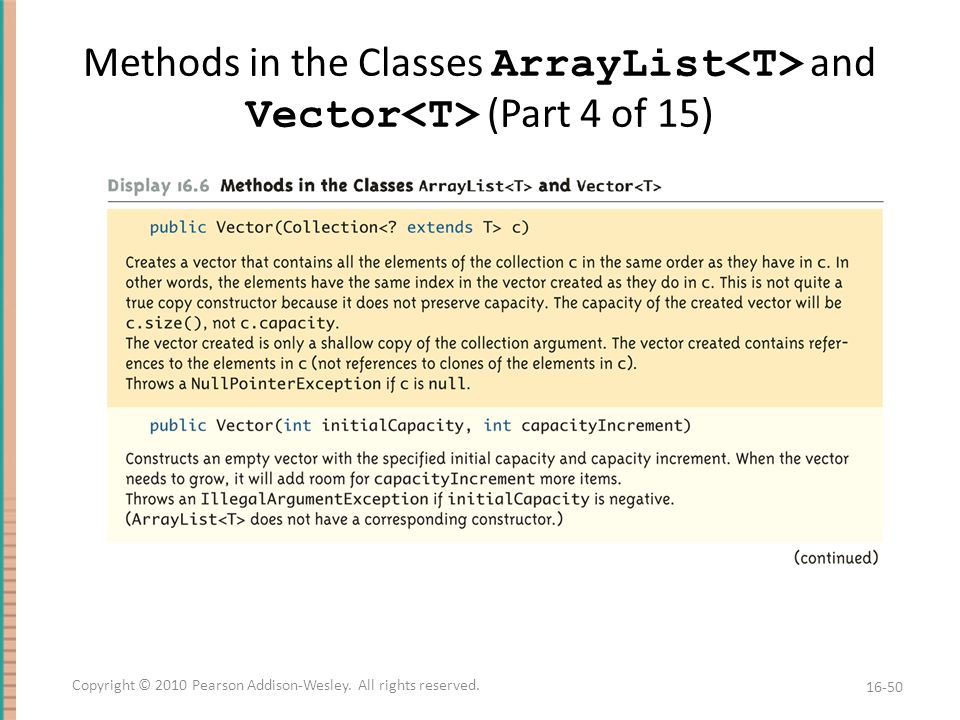 Methods in the Classes ArrayList<T> and Vector<T> (Part 4 of 15)

Display 16.6 Methods in the Classes ArrayList<T> and Vector<T>

public Vector(Collection<? extends T> c)

Creates a vector that contains all the elements of the collection c in the same order as they have in c. In other words, the elements have the same index in the vector created as they do in c. This is not quite a true copy constructor because it does not preserve capacity. The capacity of the created vector will be c.size(), not c.capacity.
The vector created is only a shallow copy of the collection argument. The vector created contains references to the elements in c (not references to clones of the elements in c).
Throws a NullPointerException if c is null.

public Vector(int initialCapacity, int capacityIncrement)

Constructs an empty vector with the specified initial capacity and capacity increment. When the vector needs to grow, it will add room for capacityIncrement more items.
Throws an IllegalArgumentException if initialCapacity is negative.
(ArrayList<T> does not have a corresponding constructor.)

(continued)

Copyright © 2010 Pearson Addison-Wesley. All rights reserved.

16-50